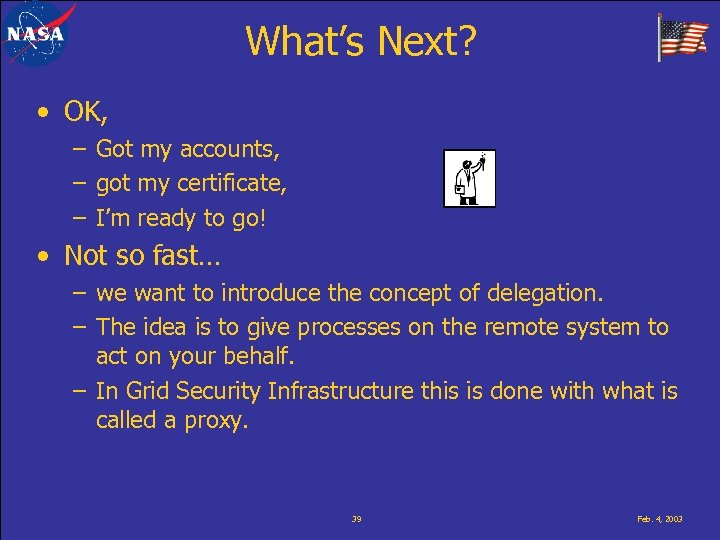 NASA

What's Next?

• OK,
– Got my accounts,
– got my certificate,
– I'm ready to go!

• Not so fast…
– we want to introduce the concept of delegation.
– The idea is to give processes on the remote system to act on your behalf.
– In Grid Security Infrastructure this is done with what is called a proxy.

39

Feb. 4, 2003